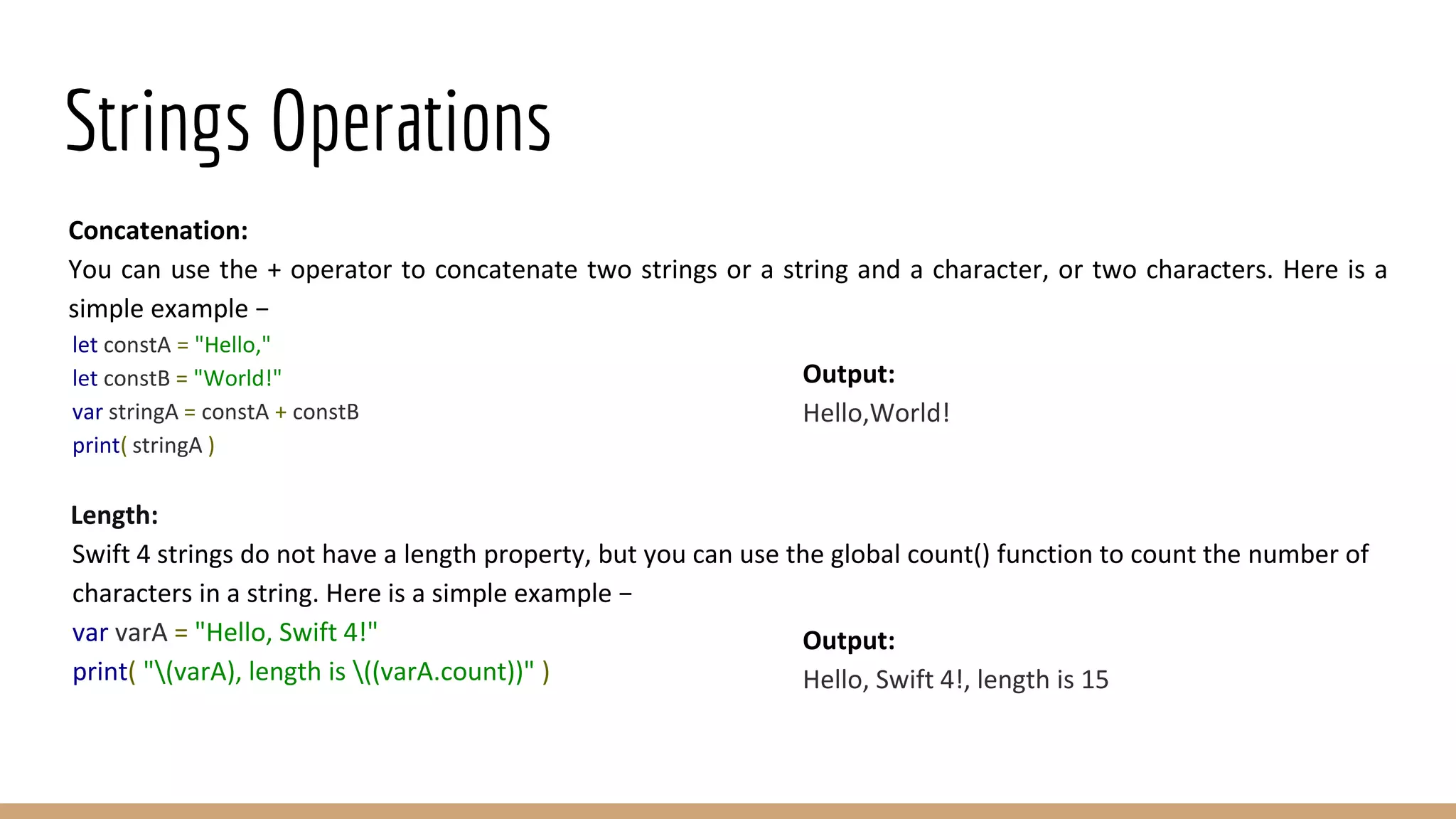 Strings Operations

**Concatenation:**
You can use the + operator to concatenate two strings or a string and a character, or two characters. Here is a simple example −

let constA = "Hello,"
let constB = "World!"
var stringA = constA + constB
print( stringA )

**Output:**
Hello,World!

**Length:**
Swift 4 strings do not have a length property, but you can use the global count() function to count the number of characters in a string. Here is a simple example −

var varA = "Hello, Swift 4!"
print( "\(varA), length is \((varA.count))" )

**Output:**
Hello, Swift 4!, length is 15